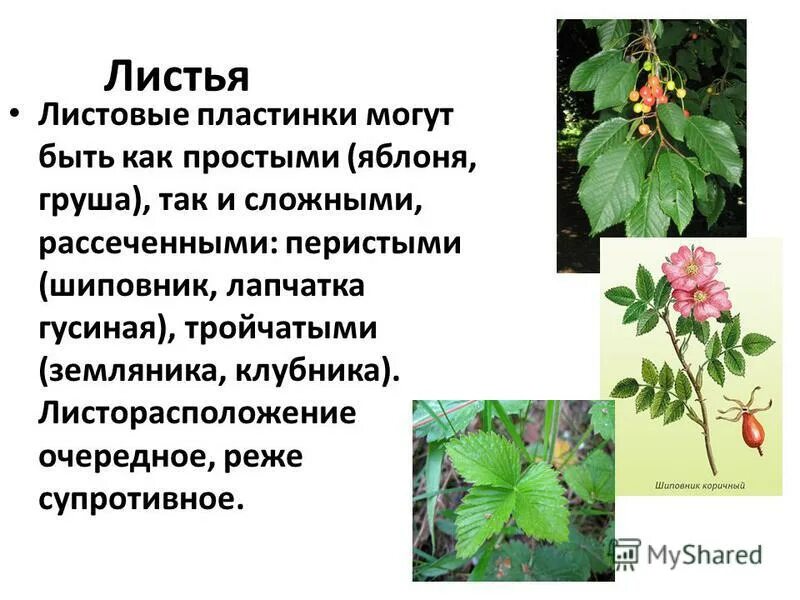 Листья

• Листовые пластинки могут быть как простыми (яблоня, груша), так и сложными, рассеченными: перистыми (шиповник, лапчатка гусиная), тройчатыми (земляника, клубника). Листорасположение очередное, реже супротивное.

Шиповник коричный

MyShared